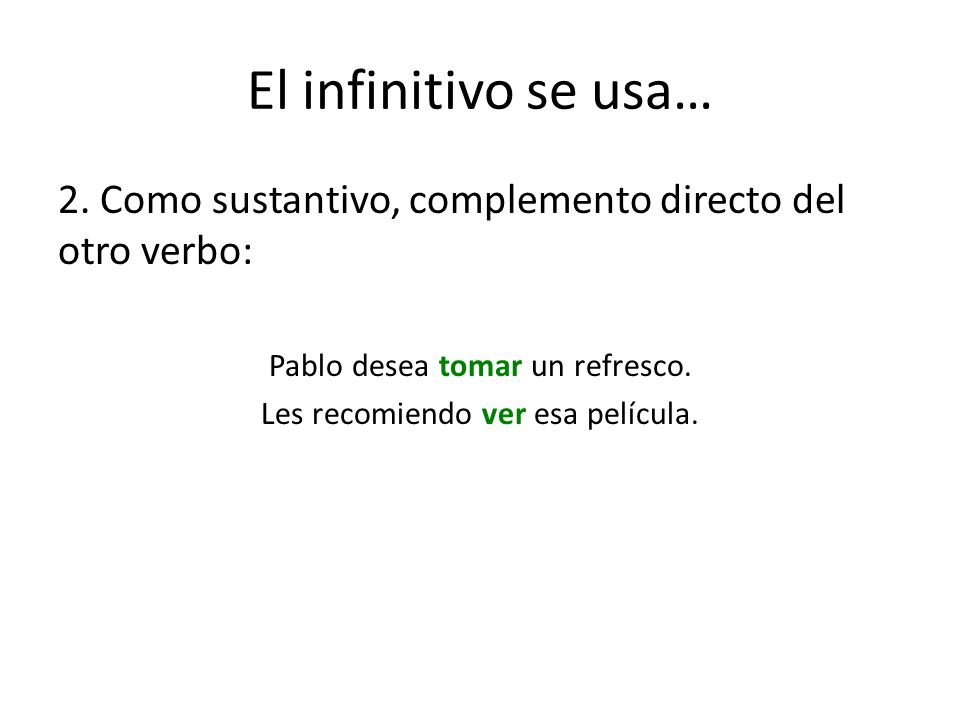 El infinitivo se usa…

2. Como sustantivo, complemento directo del otro verbo:

Pablo desea tomar un refresco.

Les recomiendo ver esa película.